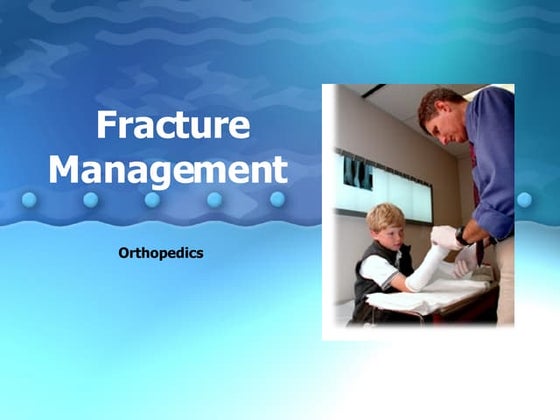 Fracture Management

Orthopedics